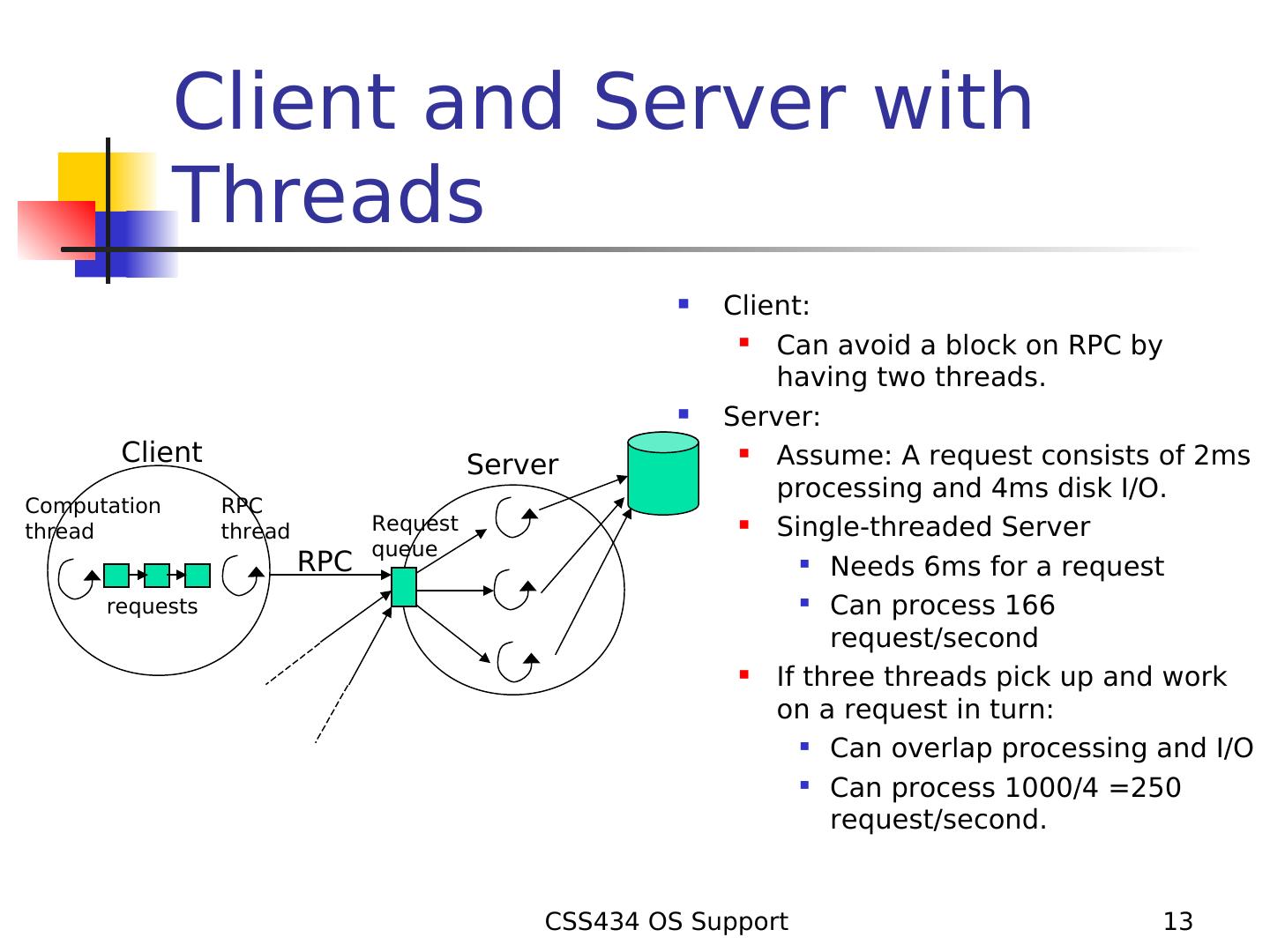 Client and Server with Threads

Client

Computation thread

RPC thread

requests

RPC

Server

Request queue

- Client:
  - Can avoid a block on RPC by having two threads.
- Server:
  - Assume: A request consists of 2ms processing and 4ms disk I/O.
  - Single-threaded Server
    - Needs 6ms for a request
    - Can process 166 request/second
  - If three threads pick up and work on a request in turn:
    - Can overlap processing and I/O
    - Can process 1000/4 =250 request/second.

CSS434 OS Support

13